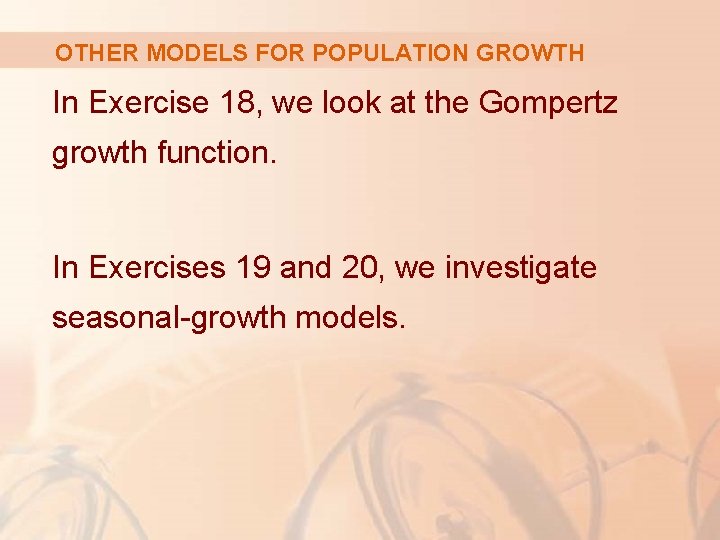 OTHER MODELS FOR POPULATION GROWTH

In Exercise 18, we look at the Gompertz growth function.

In Exercises 19 and 20, we investigate seasonal-growth models.